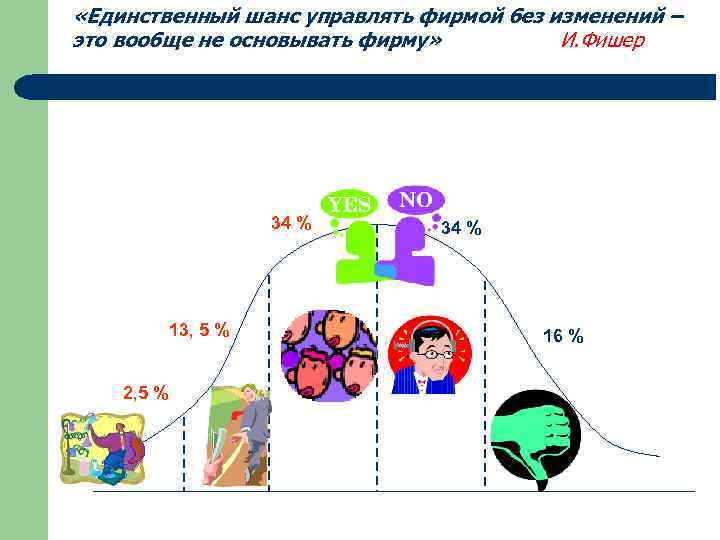 «Единственный шанс управлять фирмой без изменений – это вообще не основывать фирму» И.Фишер

YES

NO

34 %

34 %

13, 5 %

16 %

2,5 %